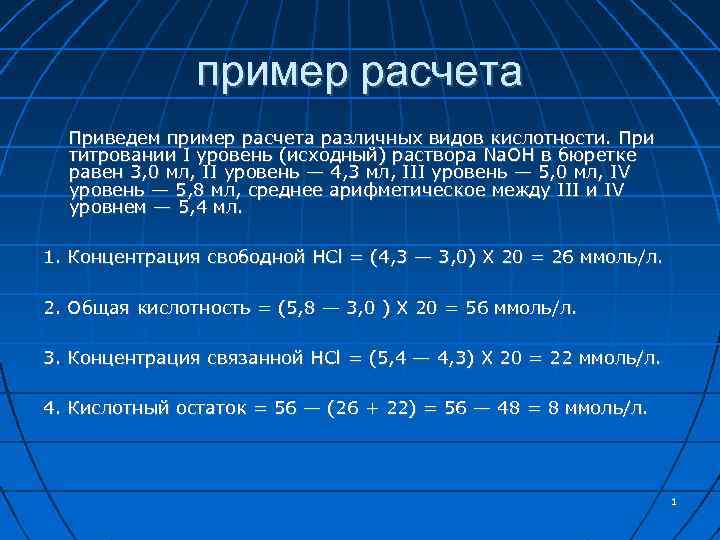 пример расчета

Приведем пример расчета различных видов кислотности. При титровании I уровень (исходный) раствора NaOH в бюретке равен 3,0 мл, II уровень — 4,3 мл, III уровень — 5,0 мл, IV уровень — 5,8 мл, среднее арифметическое между III и IV уровнем — 5,4 мл.

1. Концентрация свободной HCl = (4,3 — 3,0) X 20 = 26 ммоль/л.

2. Общая кислотность = (5,8 — 3,0 ) X 20 = 56 ммоль/л.

3. Концентрация связанной HCl = (5,4 — 4,3) X 20 = 22 ммоль/л.

4. Кислотный остаток = 56 — (26 + 22) = 56 — 48 = 8 ммоль/л.

1